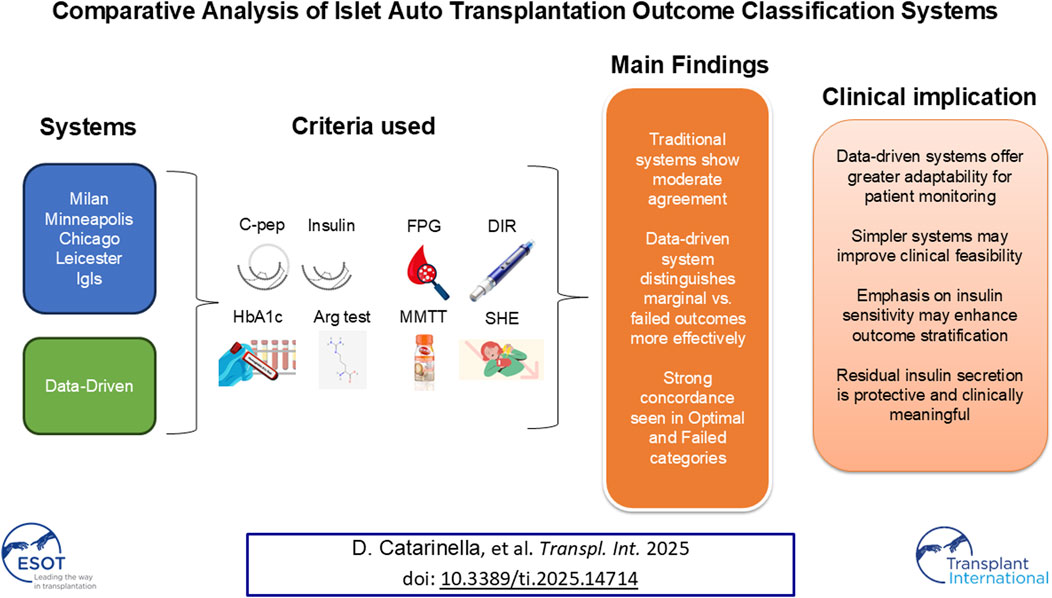 Comparative Analysis of Islet Auto Transplantation Outcome Classification Systems

Systems

Milan
Minneapolis
Chicago
Leicester
Igls

Data-Driven

Criteria used

C-pep
Insulin
FPG
DIR
HbA1c
Arg test
MMTT
SHE

Main Findings

Traditional systems show moderate agreement

Data-driven system distinguishes marginal vs. failed outcomes more effectively

Strong concordance seen in Optimal and Failed categories

Clinical implication

Data-driven systems offer greater adaptability for patient monitoring

Simpler systems may improve clinical feasibility

Emphasis on insulin sensitivity may enhance outcome stratification

Residual insulin secretion is protective and clinically meaningful

ESOT
Leading the way in transplantation

D. Catarinella, et al. Transpl. Int. 2025
doi: 10.3389/ti.2025.14714

Transplant International